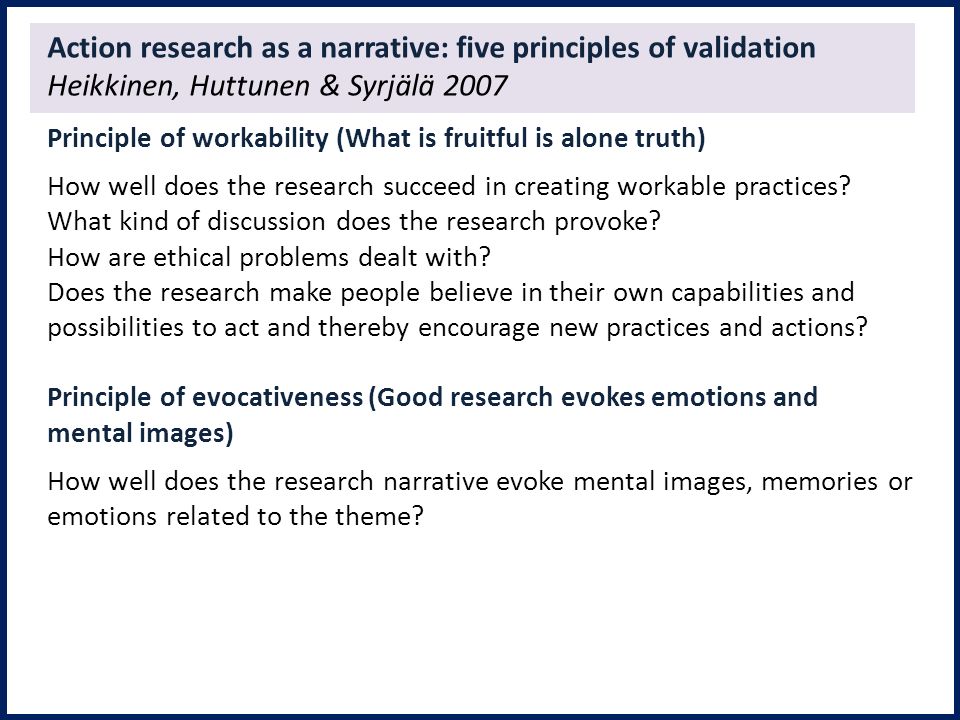 Action research as a narrative: five principles of validation
Heikkinen, Huttunen & Syrjälä 2007

Principle of workability (What is fruitful is alone truth)

How well does the research succeed in creating workable practices?
What kind of discussion does the research provoke?
How are ethical problems dealt with?
Does the research make people believe in their own capabilities and possibilities to act and thereby encourage new practices and actions?

Principle of evocativeness (Good research evokes emotions and mental images)

How well does the research narrative evoke mental images, memories or emotions related to the theme?